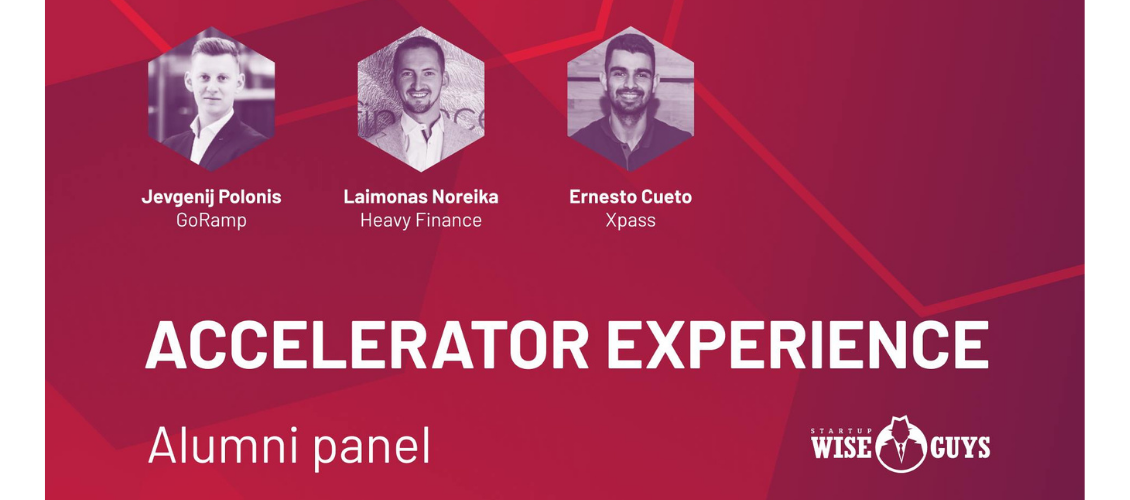 Jevgenij Polonis
GoRamp

Laimonas Noreika
Heavy Finance

Ernesto Cueto
Xpass

ACCELERATOR EXPERIENCE

Alumni panel

STARTUP WISE GUYS